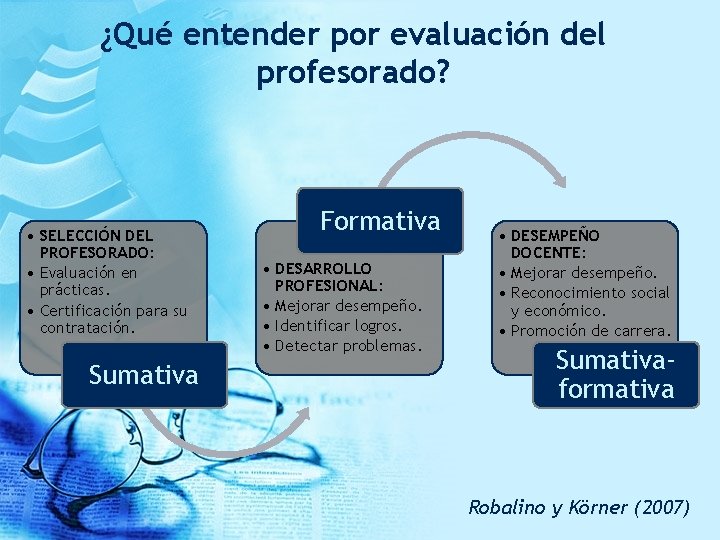 ¿Qué entender por evaluación del profesorado?

• SELECCIÓN DEL PROFESORADO:
• Evaluación en prácticas.
• Certificación para su contratación.

Sumativa

Formativa

• DESARROLLO PROFESIONAL:
• Mejorar desempeño.
• Identificar logros.
• Detectar problemas.

• DESEMPEÑO DOCENTE:
• Mejorar desempeño.
• Reconocimiento social y económico.
• Promoción de carrera.

Sumativa-formativa

Robalino y Körner (2007)